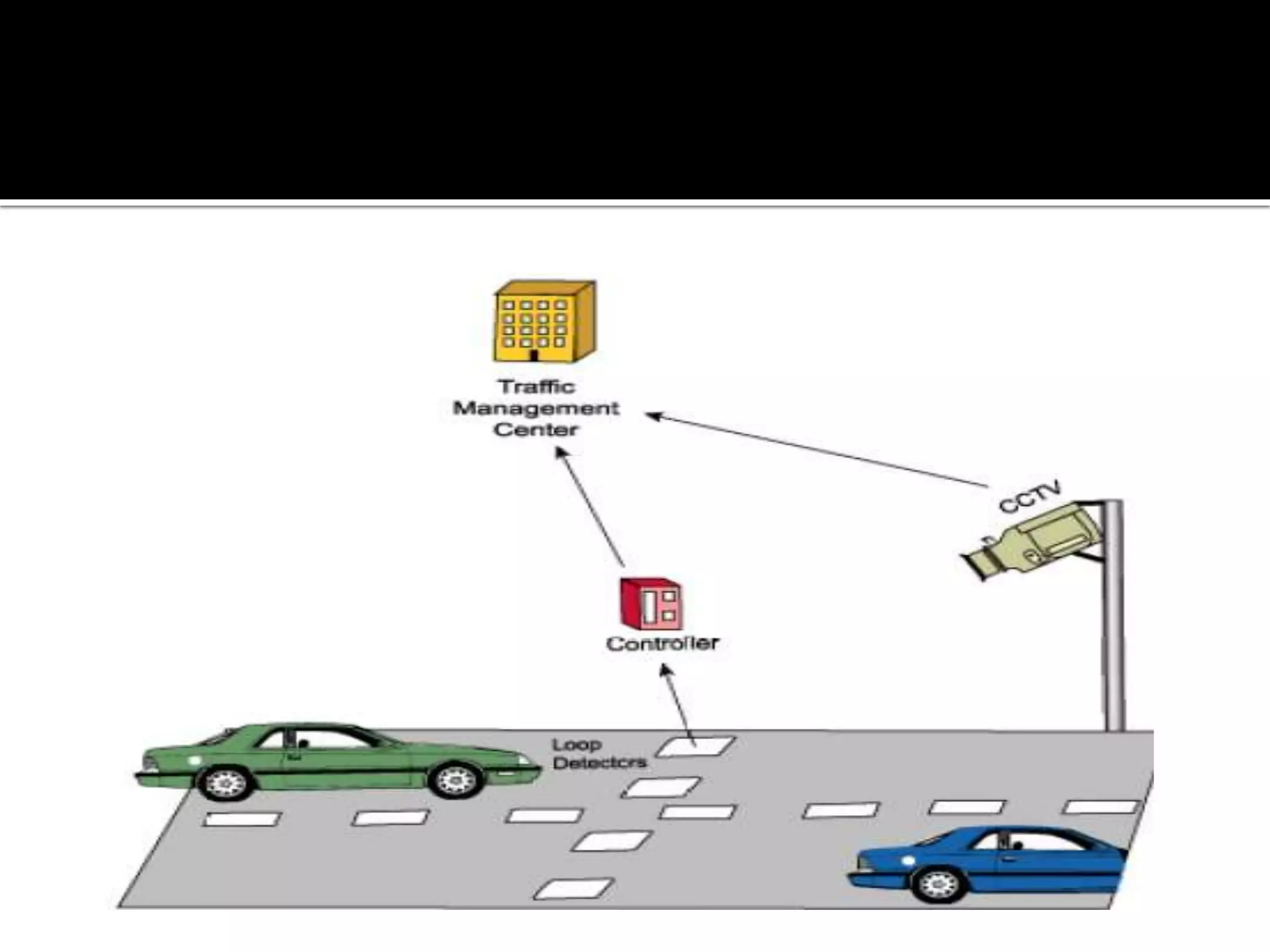 Traffic Management Center

CCTV

Controller

Loop Detectors